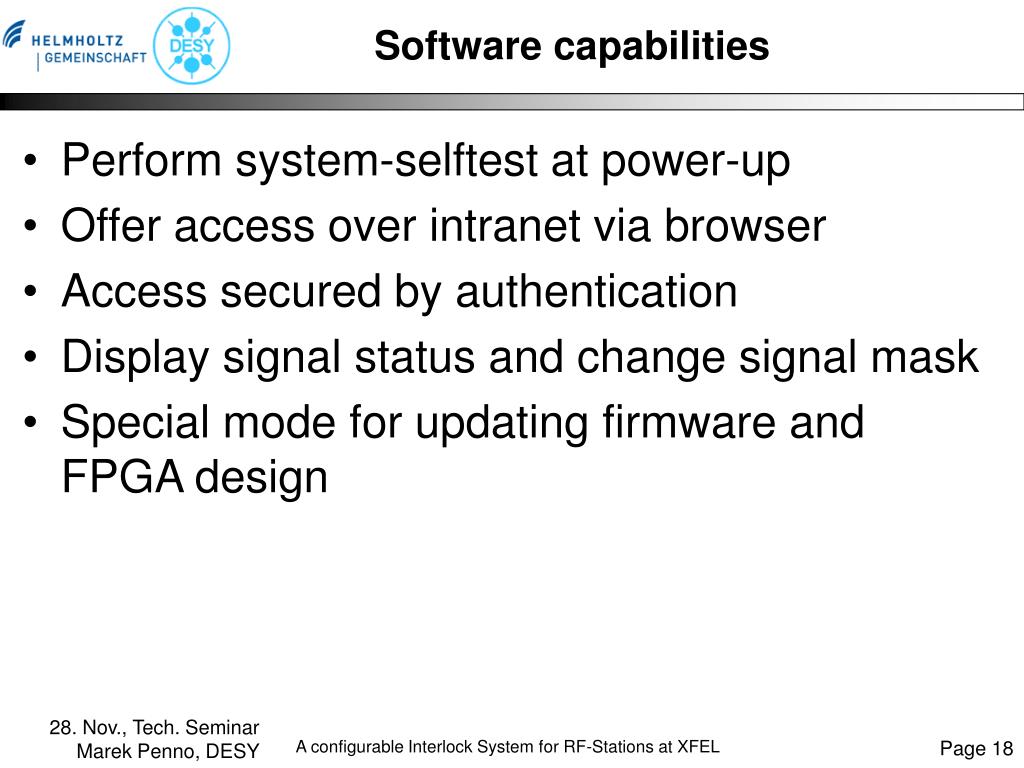 HELMHOLTZ GEMEINSCHAFT

DESY

Software capabilities

• Perform system-selftest at power-up
• Offer access over intranet via browser
• Access secured by authentication
• Display signal status and change signal mask
• Special mode for updating firmware and FPGA design

28. Nov., Tech. Seminar
Marek Penno, DESY

A configurable Interlock System for RF-Stations at XFEL

Page 18